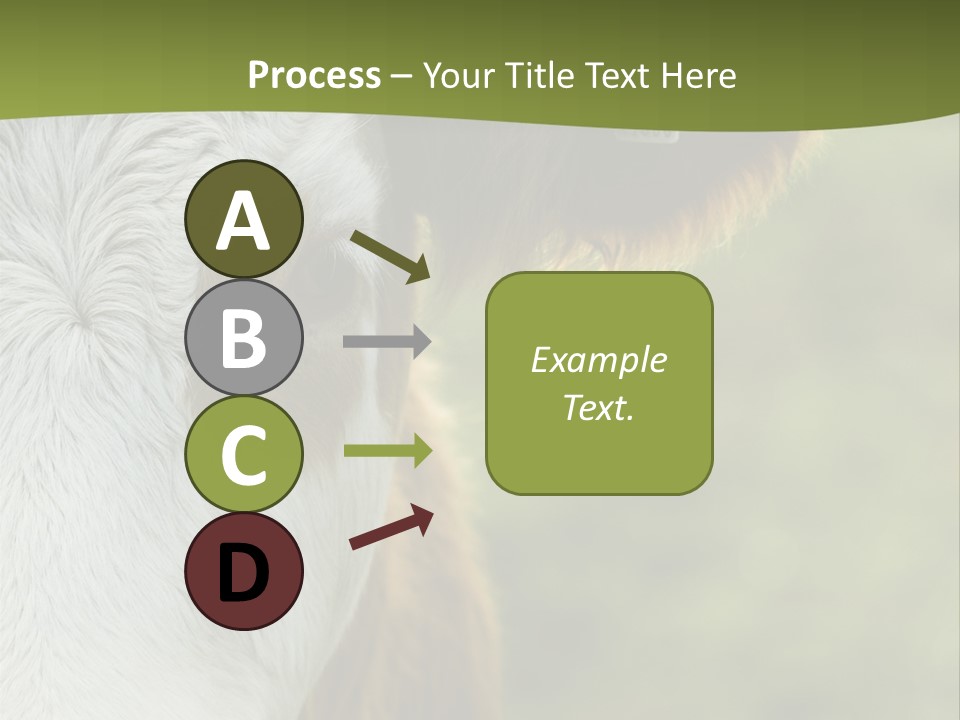 Process – Your Title Text Here

A

B

C

D

Example Text.